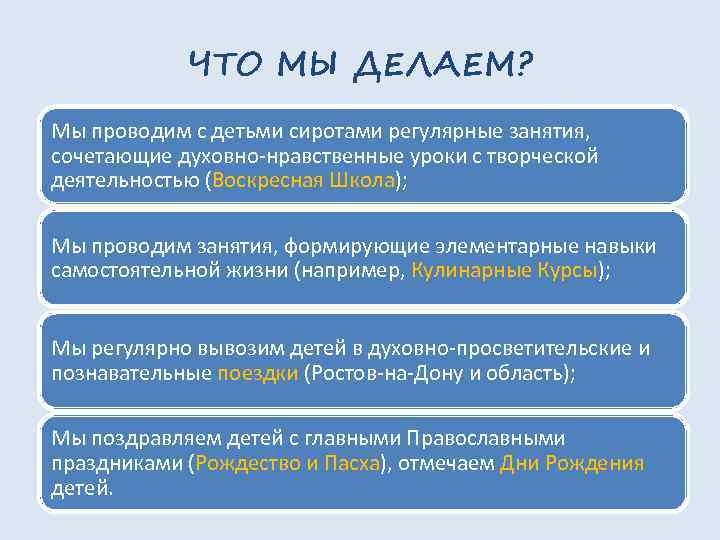 ЧТО МЫ ДЕЛАЕМ?

Мы проводим с детьми сиротами регулярные занятия, сочетающие духовно-нравственные уроки с творческой деятельностью (Воскресная Школа);

Мы проводим занятия, формирующие элементарные навыки самостоятельной жизни (например, Кулинарные Курсы);

Мы регулярно вывозим детей в духовно-просветительские и познавательные поездки (Ростов-на-Дону и область);

Мы поздравляем детей с главными Православными праздниками (Рождество и Пасха), отмечаем Дни Рождения детей.